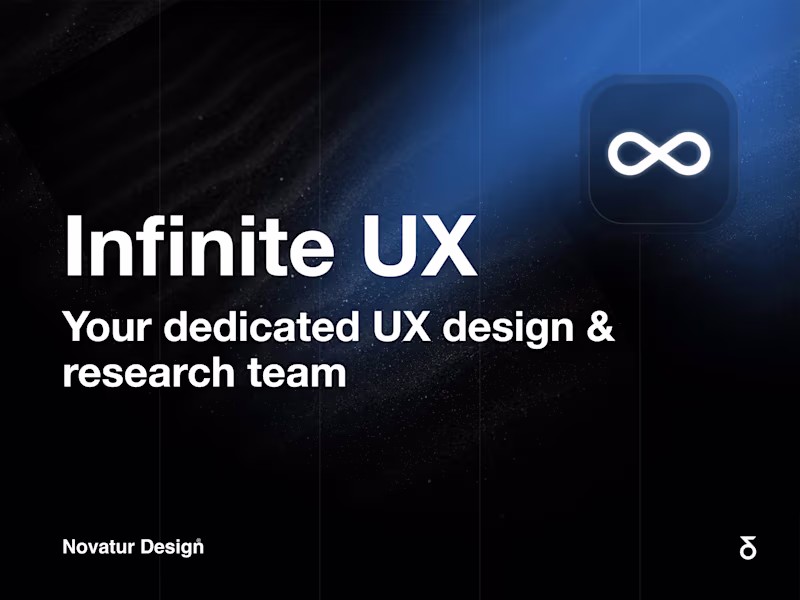 Infinite UX

Your dedicated UX design & research team

Novatur Design®